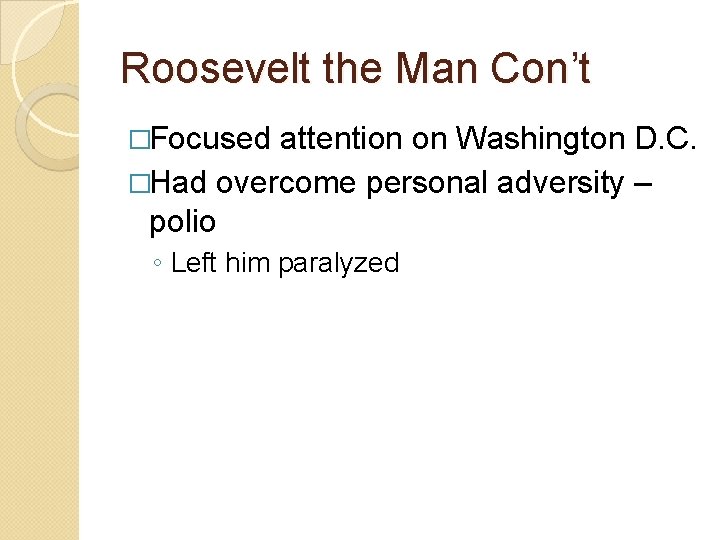 Roosevelt the Man Con’t

□Focused attention on Washington D.C.

□Had overcome personal adversity – polio

◦ Left him paralyzed